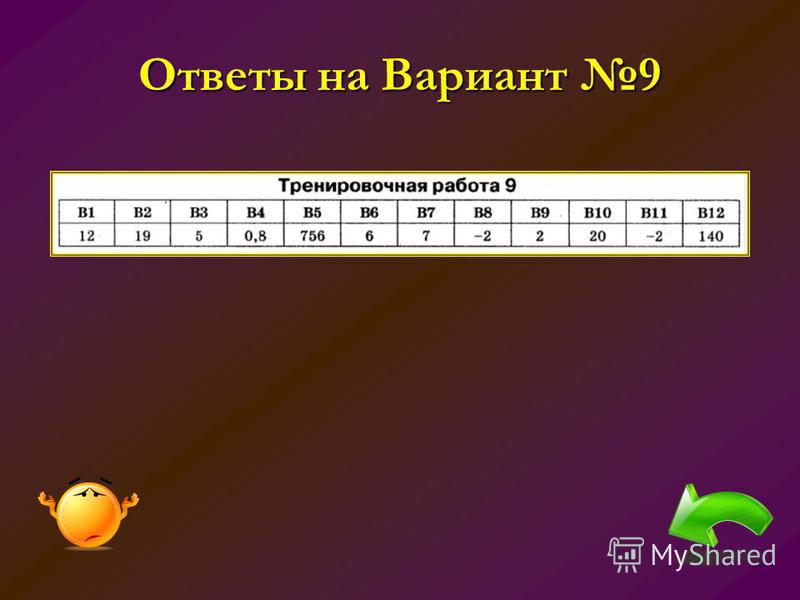 Ответы на Вариант №9

Тренировочная работа 9

| B1 | B2 | B3 | B4 | B5 | B6 | B7 | B8 | B9 | B10 | B11 | B12 |
|---|---|---|---|---|---|---|---|---|---|---|---|
| 12 | 19 | 5 | 0,8 | 756 | 6 | 7 | −2 | 2 | 20 | −2 | 140 |

MyShared